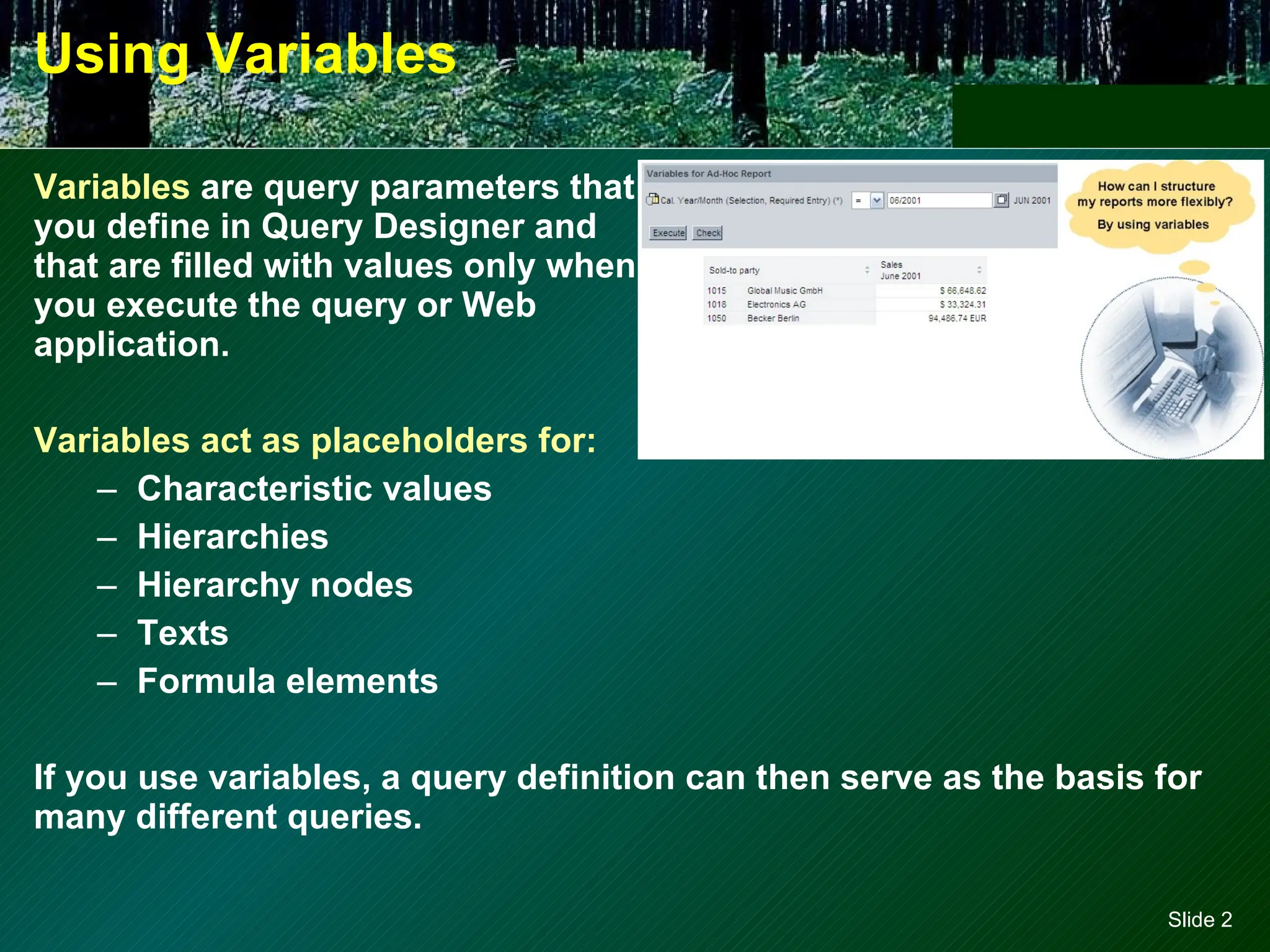 Using Variables

Variables are query parameters that you define in Query Designer and that are filled with values only when you execute the query or Web application.

Variables for Ad-Hoc Report

Cal. Year/Month (Selection, Required Entry) (*) = 06/2001 JUN 2001

Execute Check

| Sold-to party | | Sales June 2001 |
|---|---|---|
| 1015 | Global Music GmbH | $ 66,648.62 |
| 1018 | Electronics AG | $ 33,324.31 |
| 1050 | Becker Berlin | 94,486.74 EUR |

How can I structure my reports more flexibly?

By using variables

Variables act as placeholders for:
– Characteristic values
– Hierarchies
– Hierarchy nodes
– Texts
– Formula elements

If you use variables, a query definition can then serve as the basis for many different queries.

Slide 2